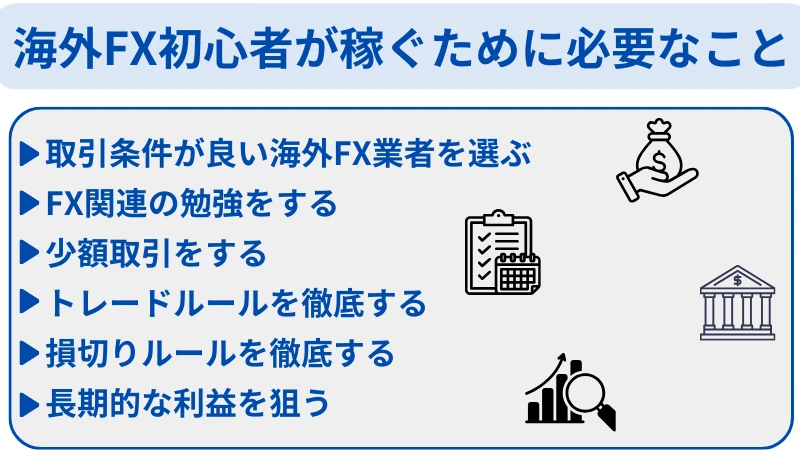 海外FX初心者が稼ぐために必要なこと

▶取引条件が良い海外FX業者を選ぶ
▶FX関連の勉強をする
▶少額取引をする
▶トレードルールを徹底する
▶損切りルールを徹底する
▶長期的な利益を狙う

$
$